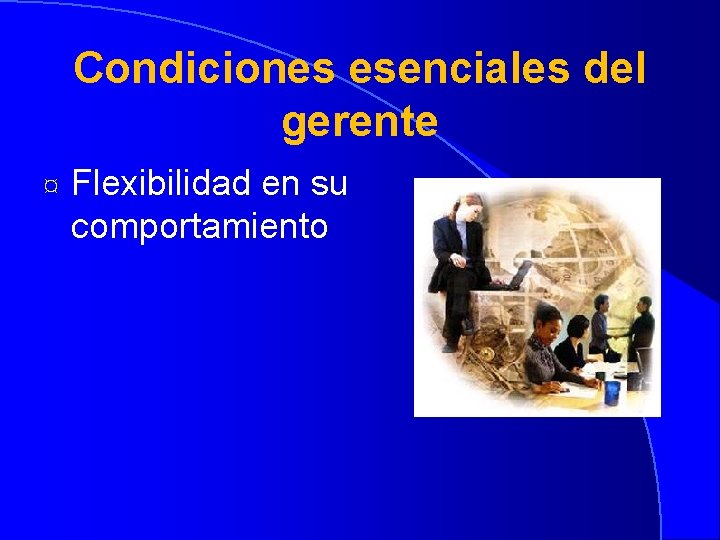 Condiciones esenciales del gerente

¤ Flexibilidad en su comportamiento